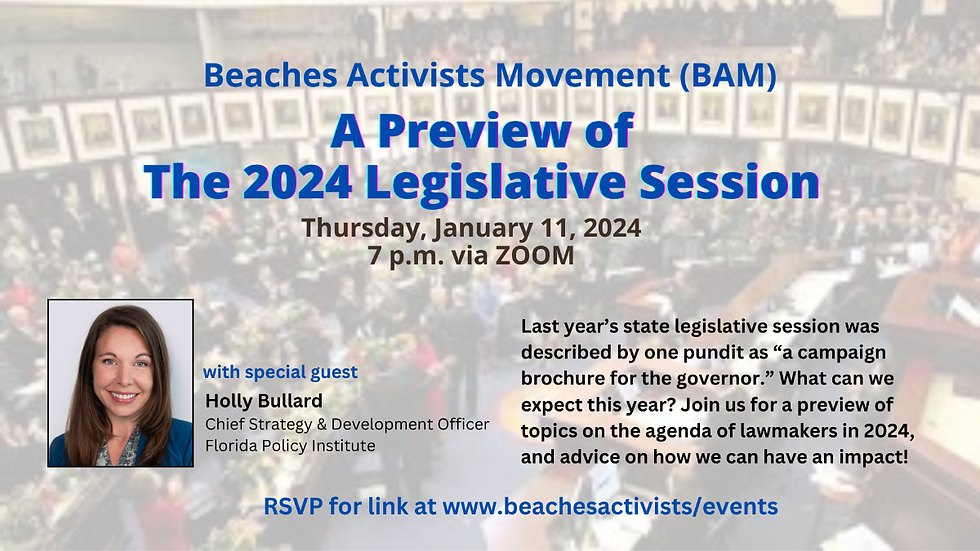 Beaches Activists Movement (BAM)

A Preview of
The 2024 Legislative Session

Thursday, January 11, 2024
7 p.m. via ZOOM

with special guest
Holly Bullard
Chief Strategy & Development Officer
Florida Policy Institute

Last year's state legislative session was described by one pundit as "a campaign brochure for the governor." What can we expect this year? Join us for a preview of topics on the agenda of lawmakers in 2024, and advice on how we can have an impact!

RSVP for link at www.beachesactivists/events